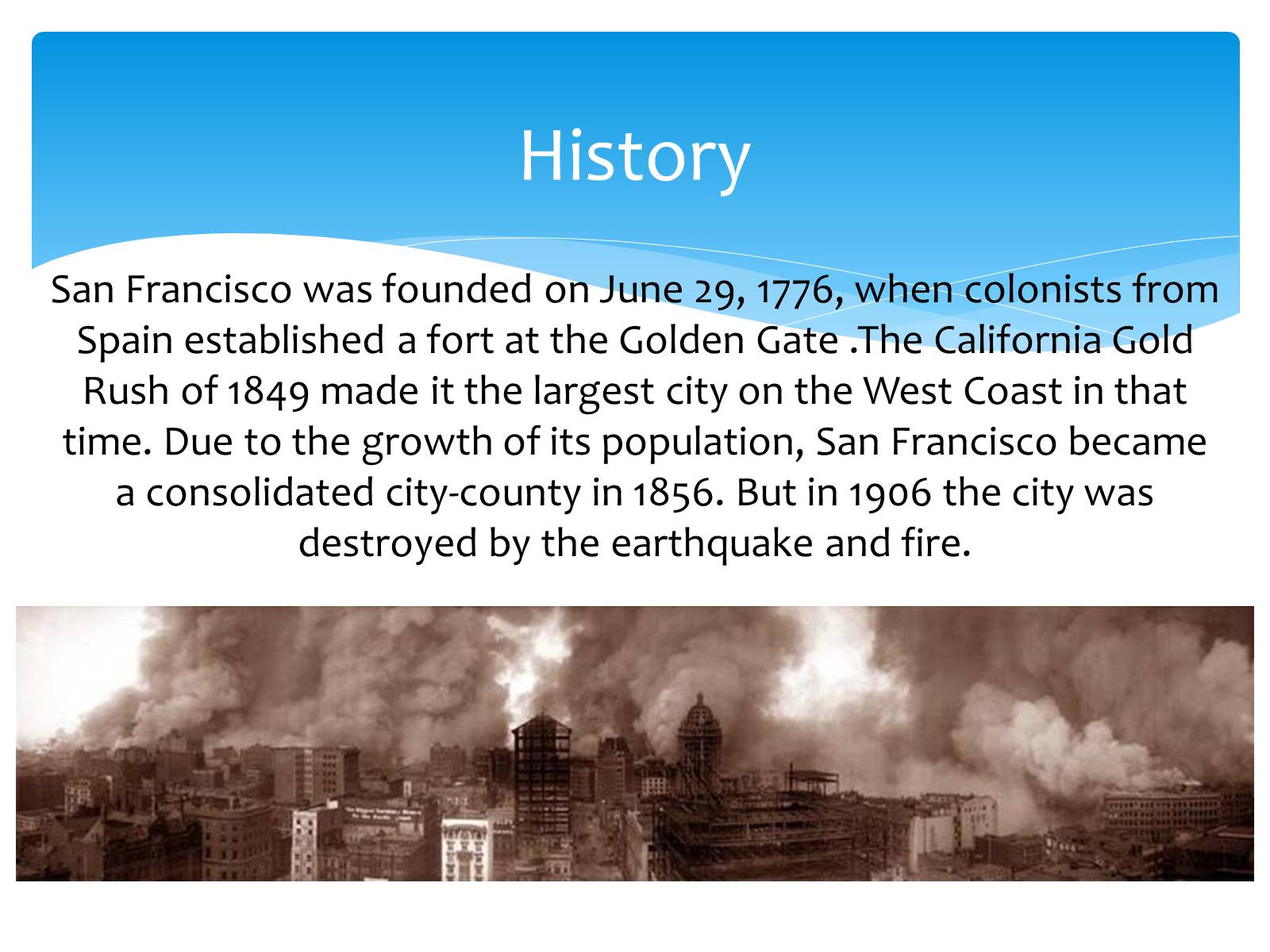 History

San Francisco was founded on June 29, 1776, when colonists from Spain established a fort at the Golden Gate .The California Gold Rush of 1849 made it the largest city on the West Coast in that time. Due to the growth of its population, San Francisco became a consolidated city-county in 1856. But in 1906 the city was destroyed by the earthquake and fire.